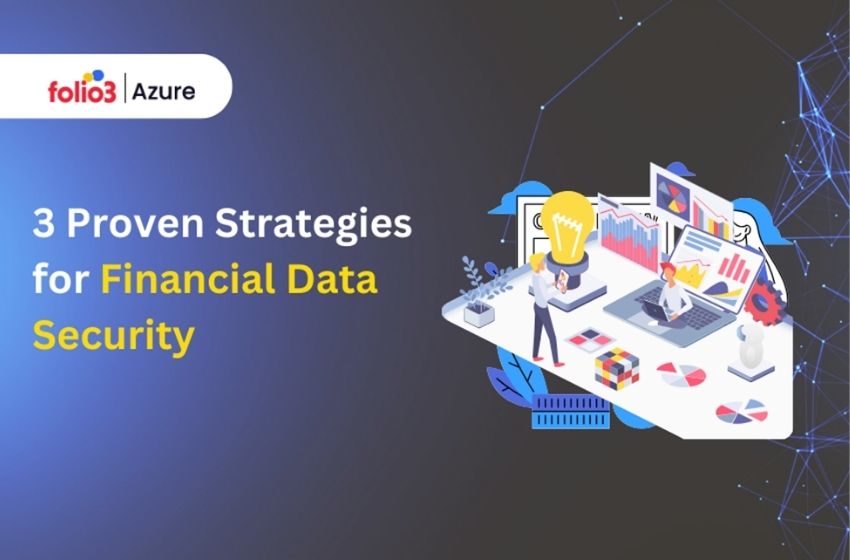 folio3 | Azure

3 Proven Strategies for Financial Data Security